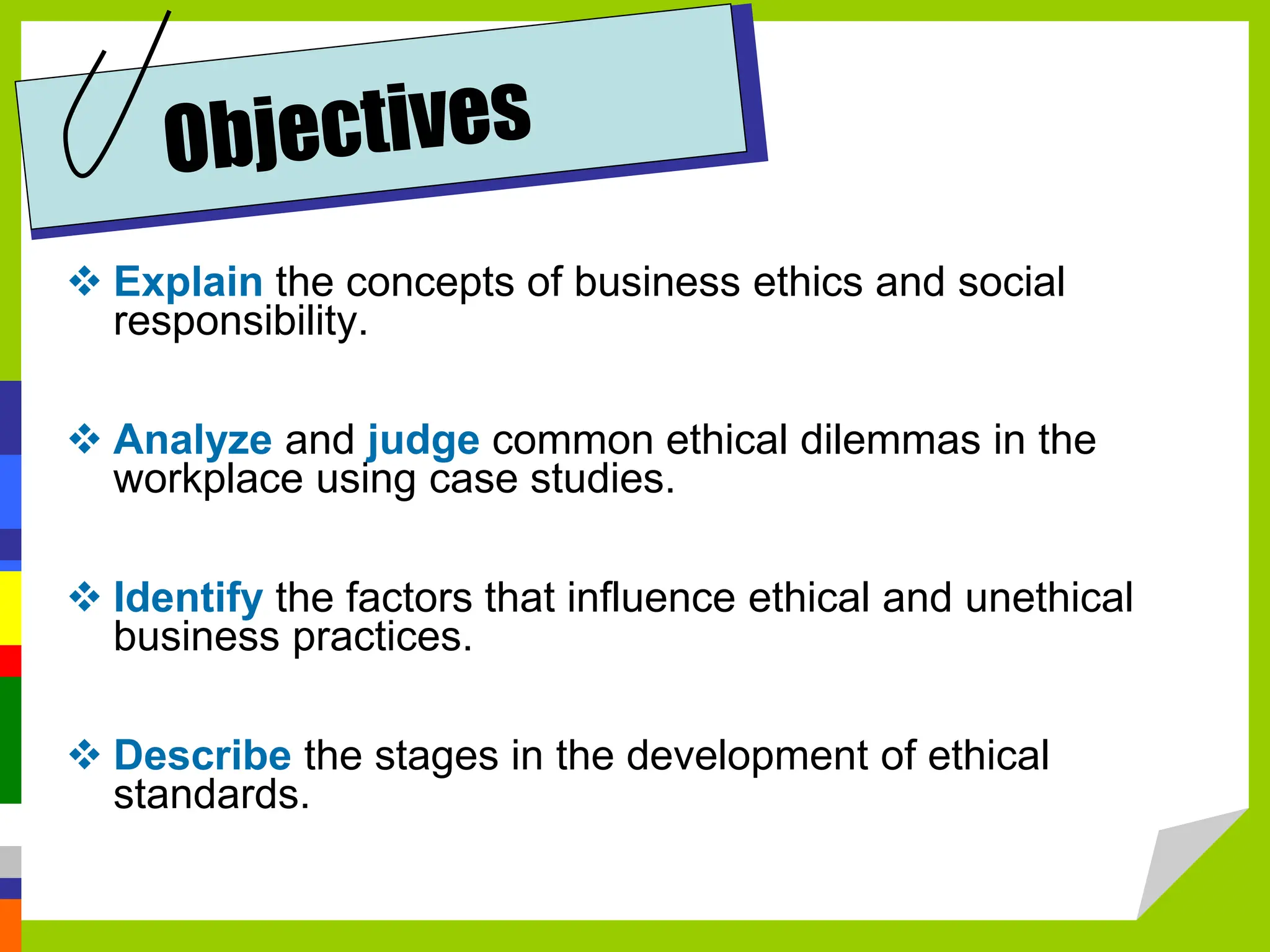 Objectives

❖ Explain the concepts of business ethics and social responsibility.

❖ Analyze and judge common ethical dilemmas in the workplace using case studies.

❖ Identify the factors that influence ethical and unethical business practices.

❖ Describe the stages in the development of ethical standards.